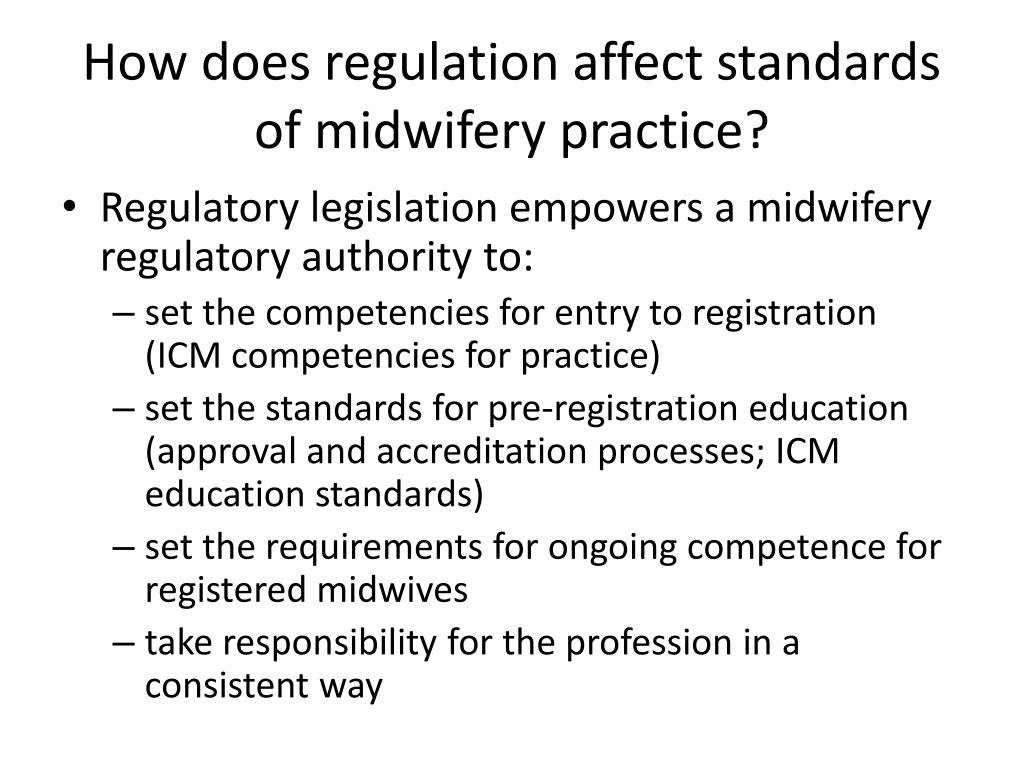 How does regulation affect standards of midwifery practice?

• Regulatory legislation empowers a midwifery regulatory authority to:
– set the competencies for entry to registration (ICM competencies for practice)
– set the standards for pre-registration education (approval and accreditation processes; ICM education standards)
– set the requirements for ongoing competence for registered midwives
– take responsibility for the profession in a consistent way